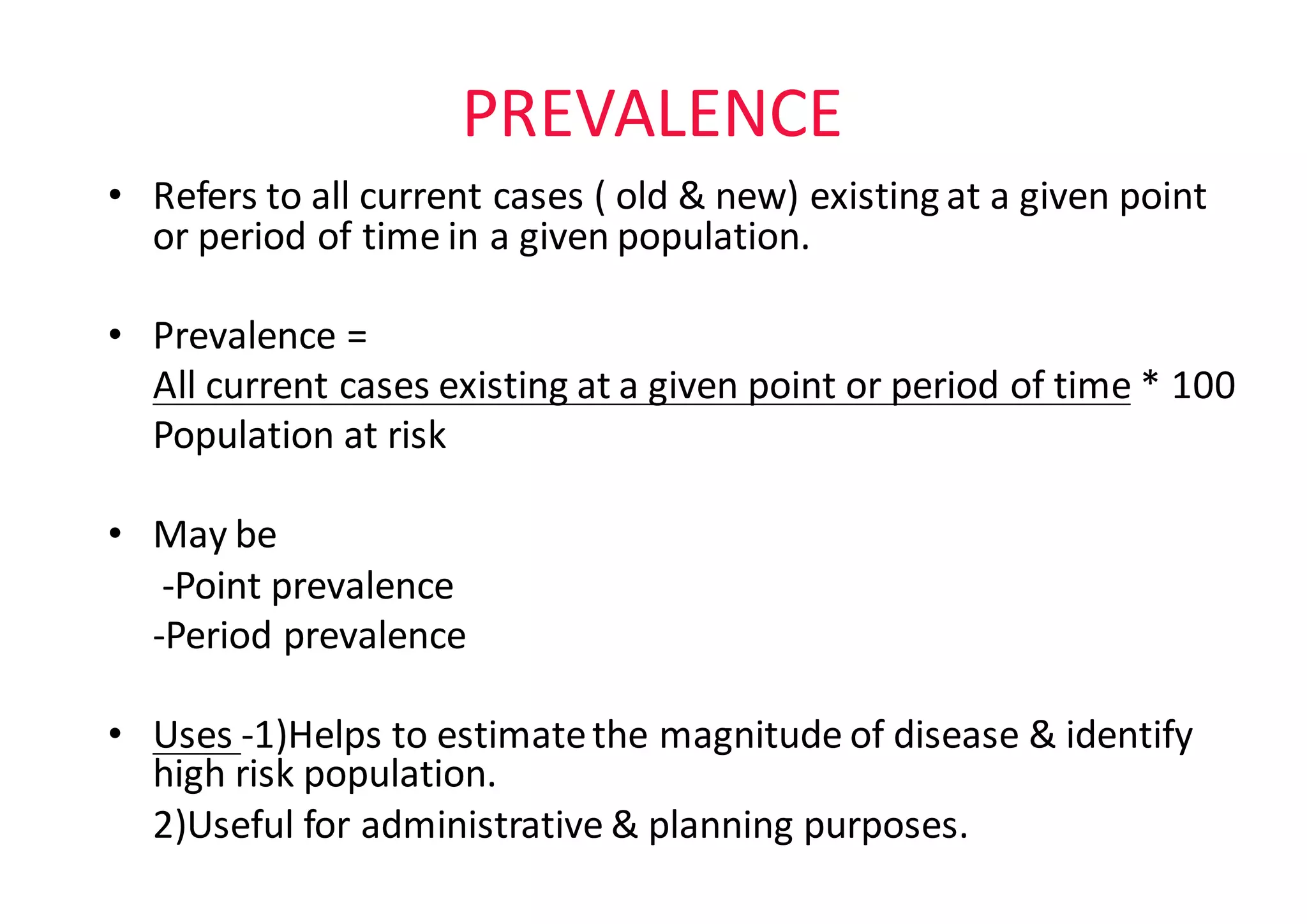 PREVALENCE

• Refers to all current cases ( old & new) existing at a given point or period of time in a given population.

• Prevalence =
All current cases existing at a given point or period of time * 100
Population at risk

• May be
-Point prevalence
-Period prevalence

• Uses -1)Helps to estimate the magnitude of disease & identify high risk population.
2)Useful for administrative & planning purposes.